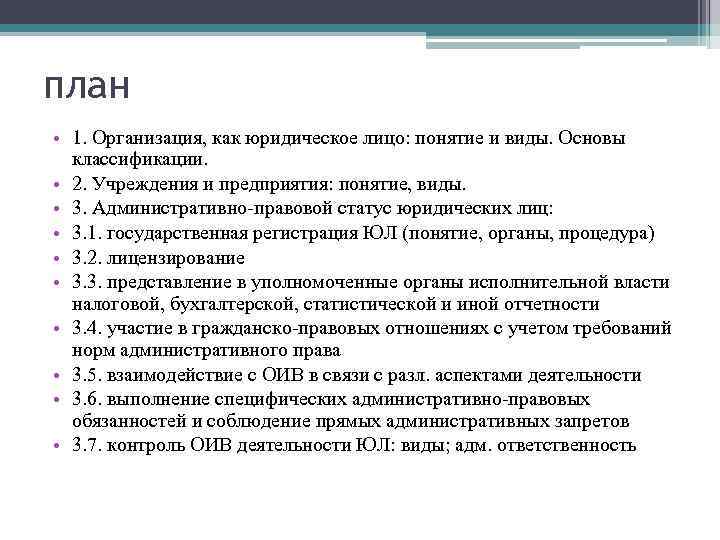 план

• 1. Организация, как юридическое лицо: понятие и виды. Основы классификации.
• 2. Учреждения и предприятия: понятие, виды.
• 3. Административно-правовой статус юридических лиц:
• 3.1. государственная регистрация ЮЛ (понятие, органы, процедура)
• 3.2. лицензирование
• 3.3. представление в уполномоченные органы исполнительной власти налоговой, бухгалтерской, статистической и иной отчетности
• 3.4. участие в гражданско-правовых отношениях с учетом требований норм административного права
• 3.5. взаимодействие с ОИВ в связи с разл. аспектами деятельности
• 3.6. выполнение специфических административно-правовых обязанностей и соблюдение прямых административных запретов
• 3.7. контроль ОИВ деятельности ЮЛ: виды; адм. ответственность